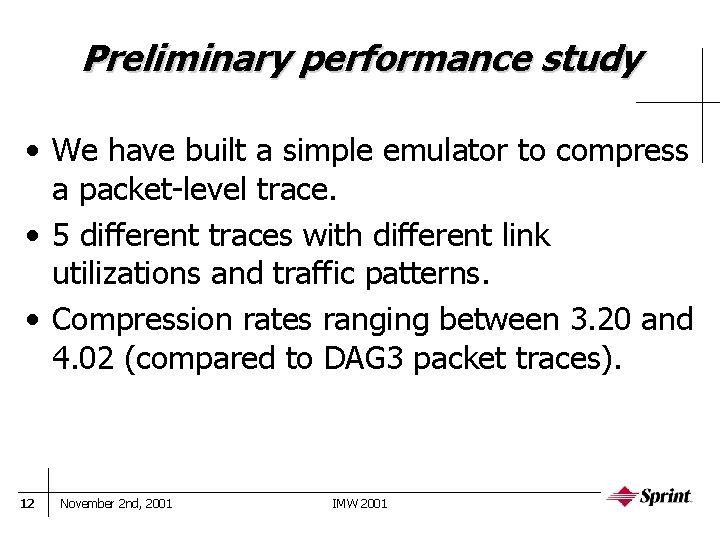 Preliminary performance study

• We have built a simple emulator to compress a packet-level trace.

• 5 different traces with different link utilizations and traffic patterns.

• Compression rates ranging between 3.20 and 4.02 (compared to DAG3 packet traces).

12 November 2nd, 2001 IMW 2001 Sprint